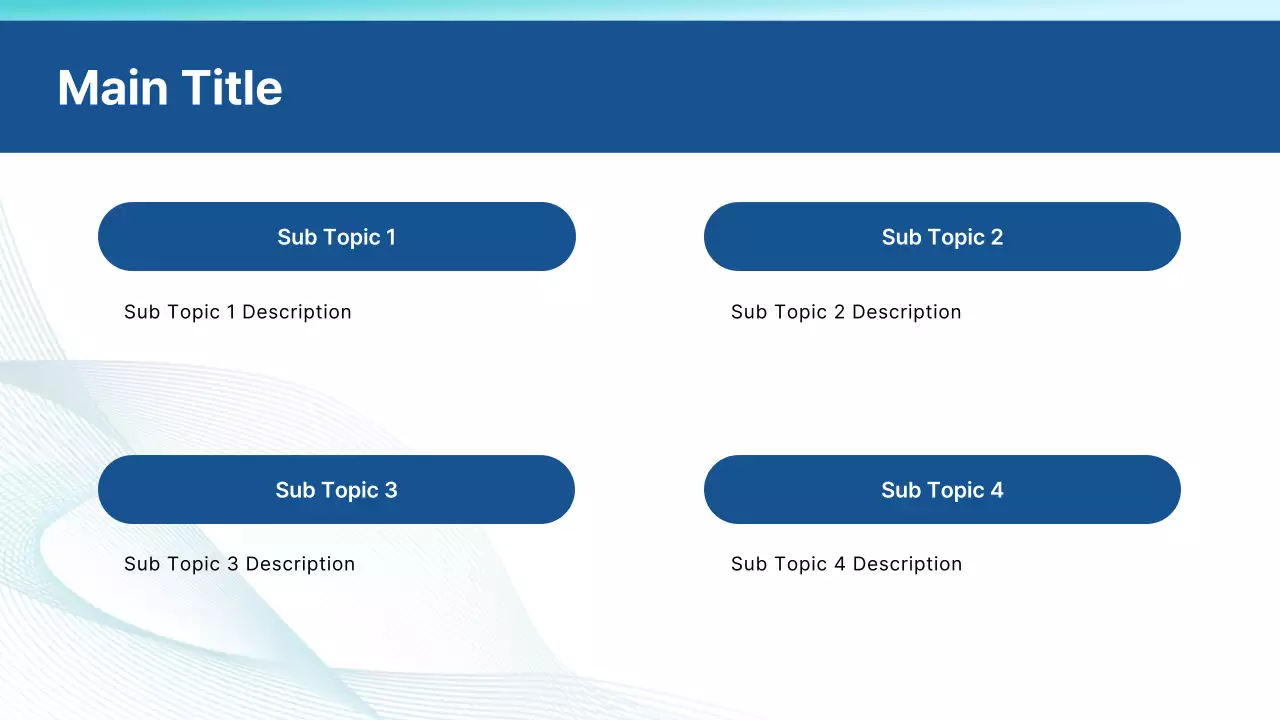 Main Title

Sub Topic 1

Sub Topic 1 Description

Sub Topic 2

Sub Topic 2 Description

Sub Topic 3

Sub Topic 3 Description

Sub Topic 4

Sub Topic 4 Description